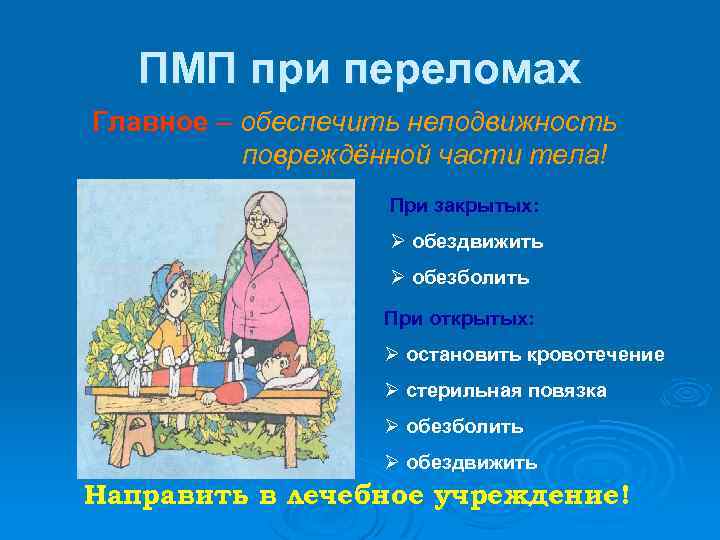 ПМП при переломах

Главное – обеспечить неподвижность повреждённой части тела!

При закрытых:

➢ обездвижить

➢ обезболить

При открытых:

➢ остановить кровотечение

➢ стерильная повязка

➢ обезболить

➢ обездвижить

Направить в лечебное учреждение!